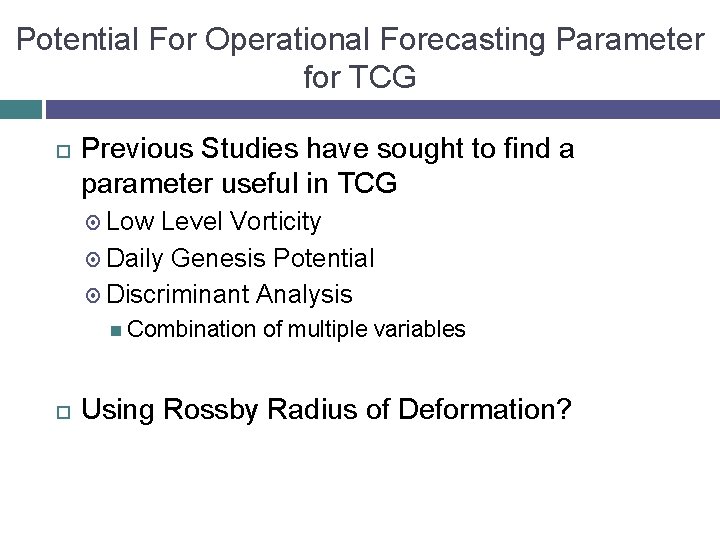 Potential For Operational Forecasting Parameter for TCG

Previous Studies have sought to find a parameter useful in TCG

Low Level Vorticity

Daily Genesis Potential

Discriminant Analysis

Combination of multiple variables

Using Rossby Radius of Deformation?